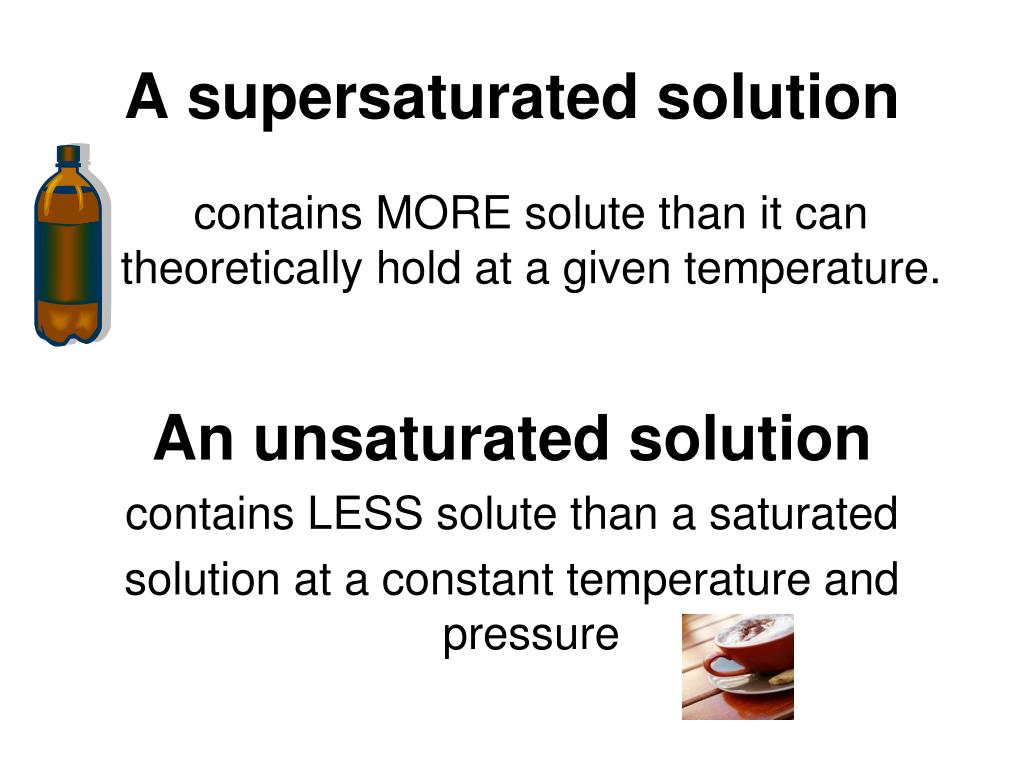 A supersaturated solution

contains MORE solute than it can theoretically hold at a given temperature.

An unsaturated solution

contains LESS solute than a saturated solution at a constant temperature and pressure